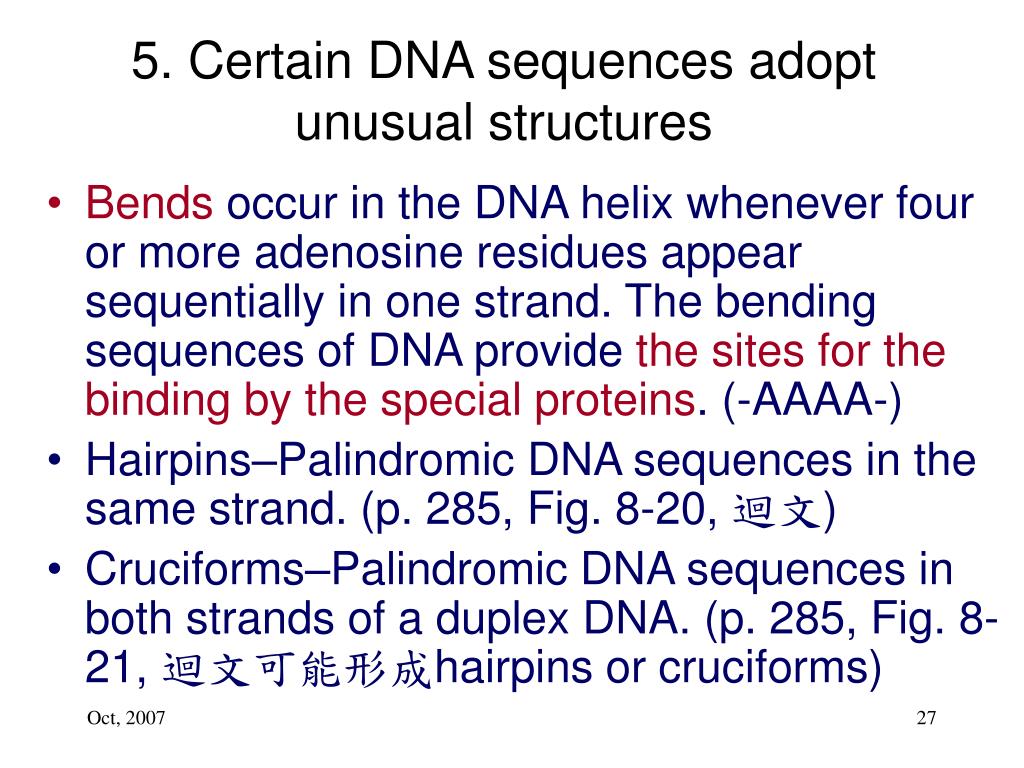 5. Certain DNA sequences adopt unusual structures

• Bends occur in the DNA helix whenever four or more adenosine residues appear sequentially in one strand. The bending sequences of DNA provide the sites for the binding by the special proteins. (-AAAA-)
• Hairpins–Palindromic DNA sequences in the same strand. (p. 285, Fig. 8-20, 迴文)
• Cruciforms–Palindromic DNA sequences in both strands of a duplex DNA. (p. 285, Fig. 8-21, 迴文可能形成hairpins or cruciforms)

Oct, 2007

27